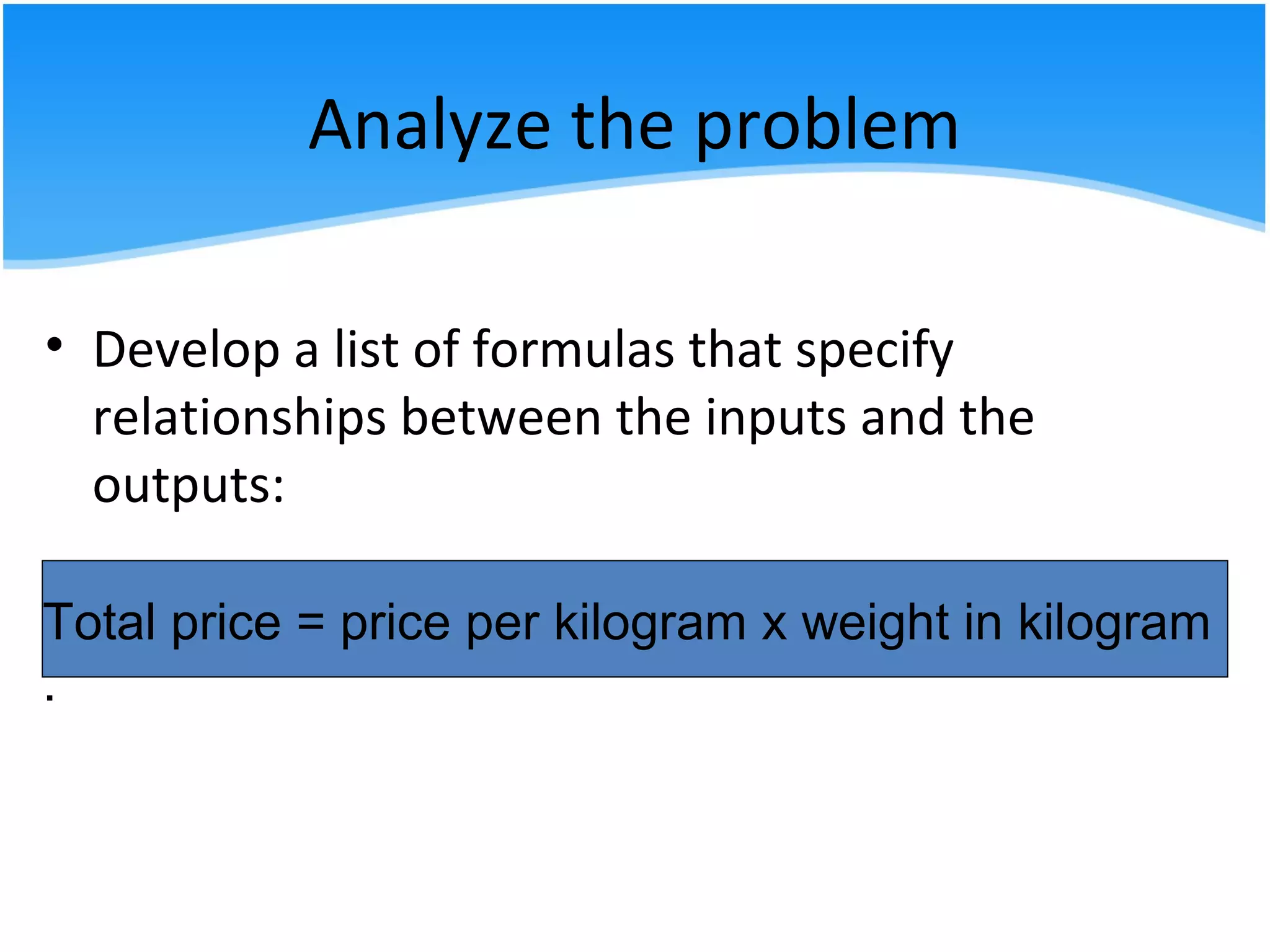 Analyze the problem

• Develop a list of formulas that specify relationships between the inputs and the outputs:

Total price = price per kilogram x weight in kilogram

.